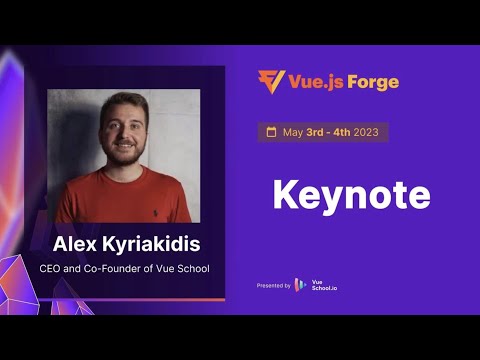 Alex Kyriakidis

CEO and Co-Founder of Vue School

Vue.js Forge

May 3rd - 4th 2023

Keynote

Presented by Vue School.io